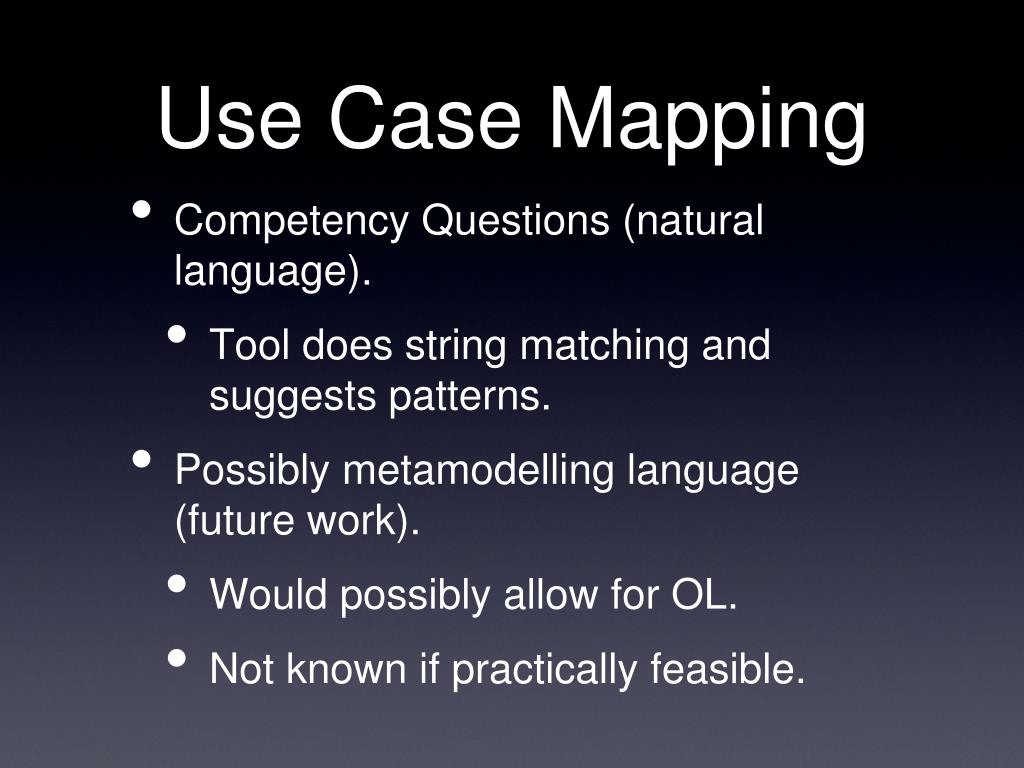 Use Case Mapping

• Competency Questions (natural language).

• Tool does string matching and suggests patterns.

• Possibly metamodelling language (future work).

• Would possibly allow for OL.

• Not known if practically feasible.